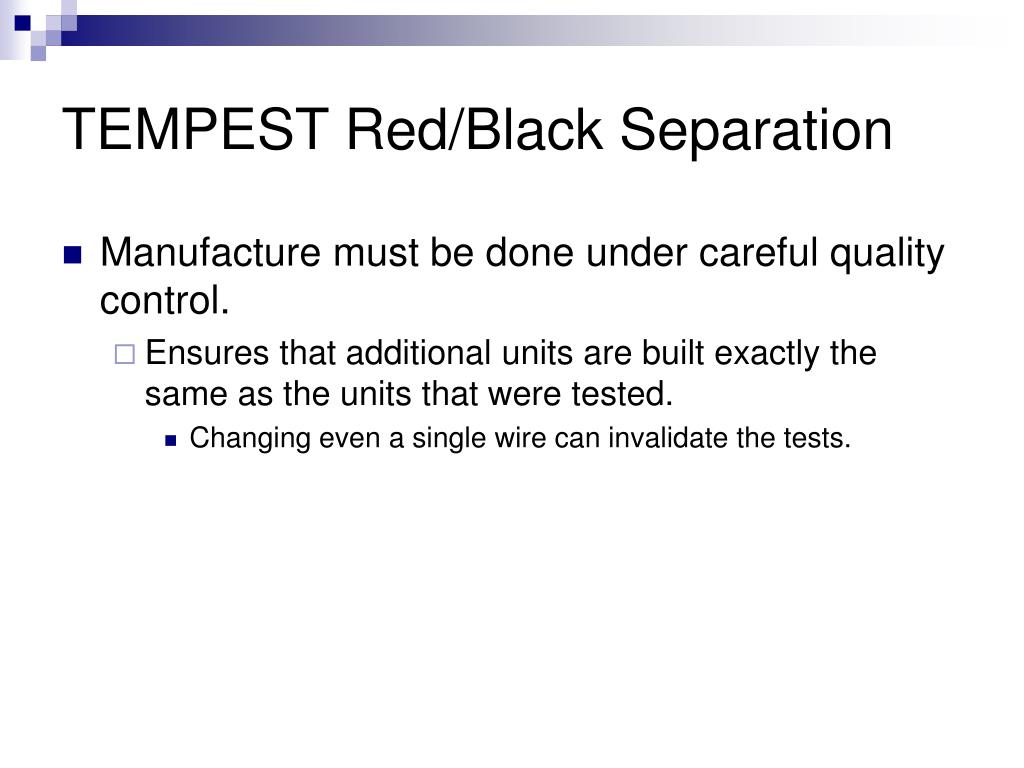 TEMPEST Red/Black Separation

Manufacture must be done under careful quality control.

Ensures that additional units are built exactly the same as the units that were tested.

Changing even a single wire can invalidate the tests.